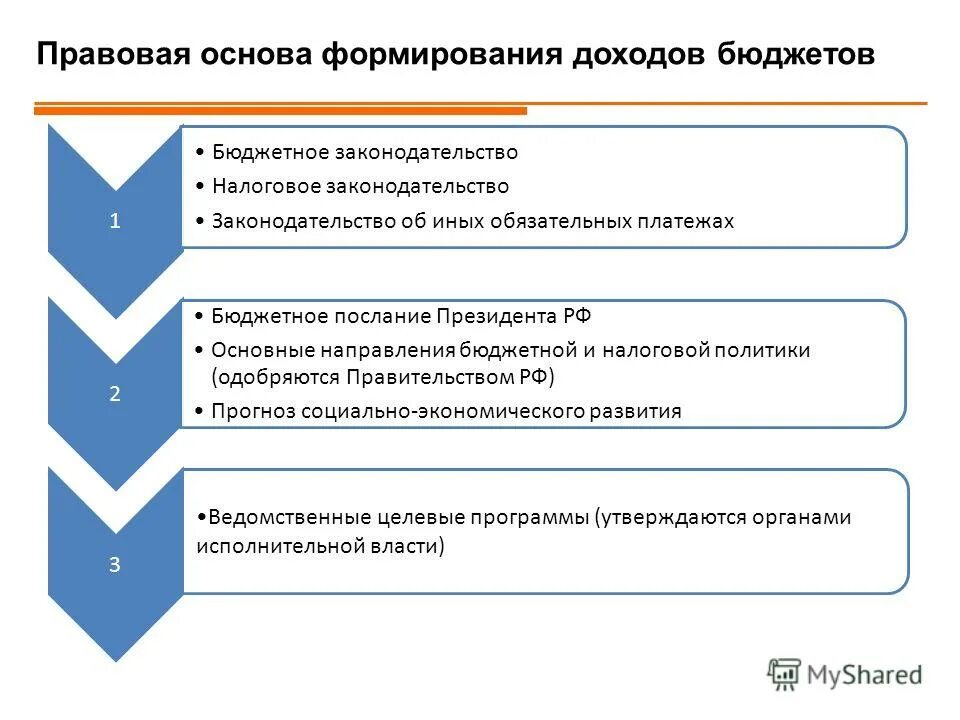 Правовая основа формирования доходов бюджетов

1

• Бюджетное законодательство
• Налоговое законодательство
• Законодательство об иных обязательных платежах

2

• Бюджетное послание Президента РФ
• Основные направления бюджетной и налоговой политики (одобряются Правительством РФ)
• Прогноз социально-экономического развития

3

•Ведомственные целевые программы (утверждаются органами исполнительной власти)

MyShared